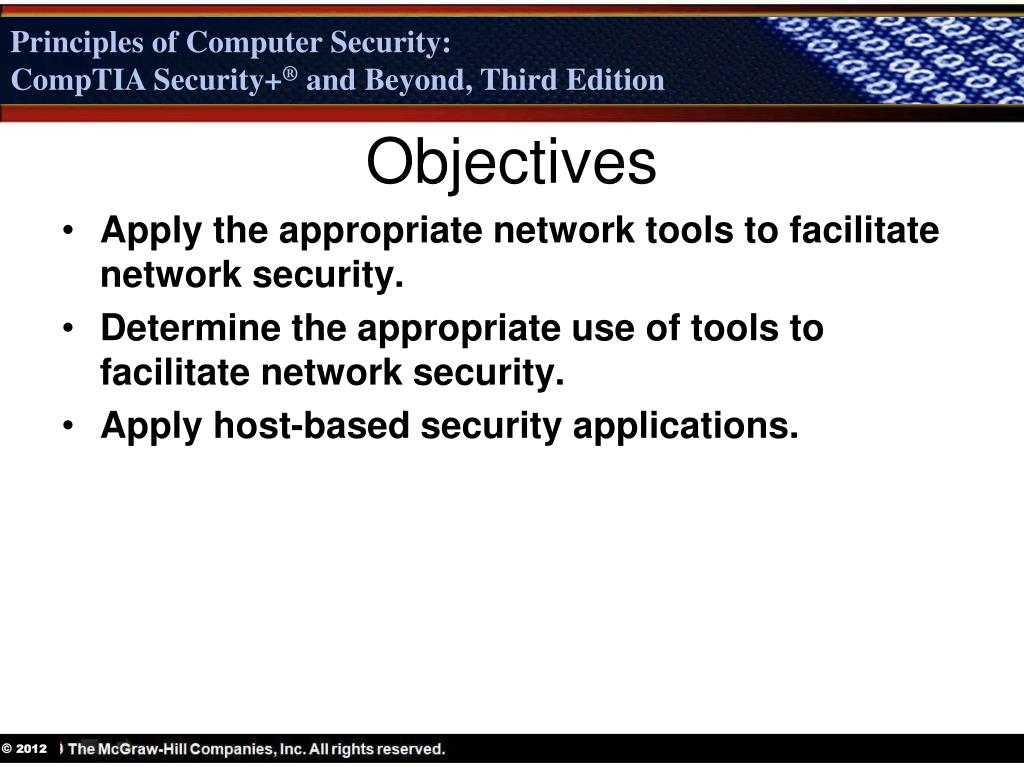 Principles of Computer Security:
CompTIA Security+® and Beyond, Third Edition

Objectives

• Apply the appropriate network tools to facilitate network security.
• Determine the appropriate use of tools to facilitate network security.
• Apply host-based security applications.

© 2012 ) The McGraw-Hill Companies, Inc. All rights reserved.